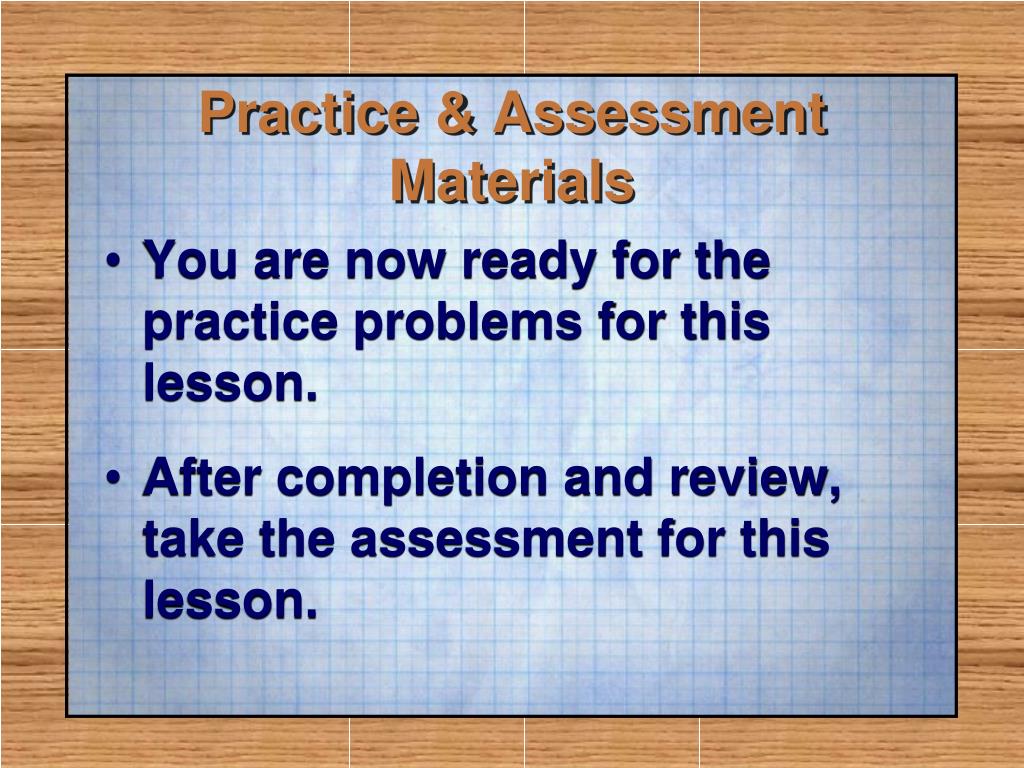 Practice & Assessment Materials

• You are now ready for the practice problems for this lesson.

• After completion and review, take the assessment for this lesson.